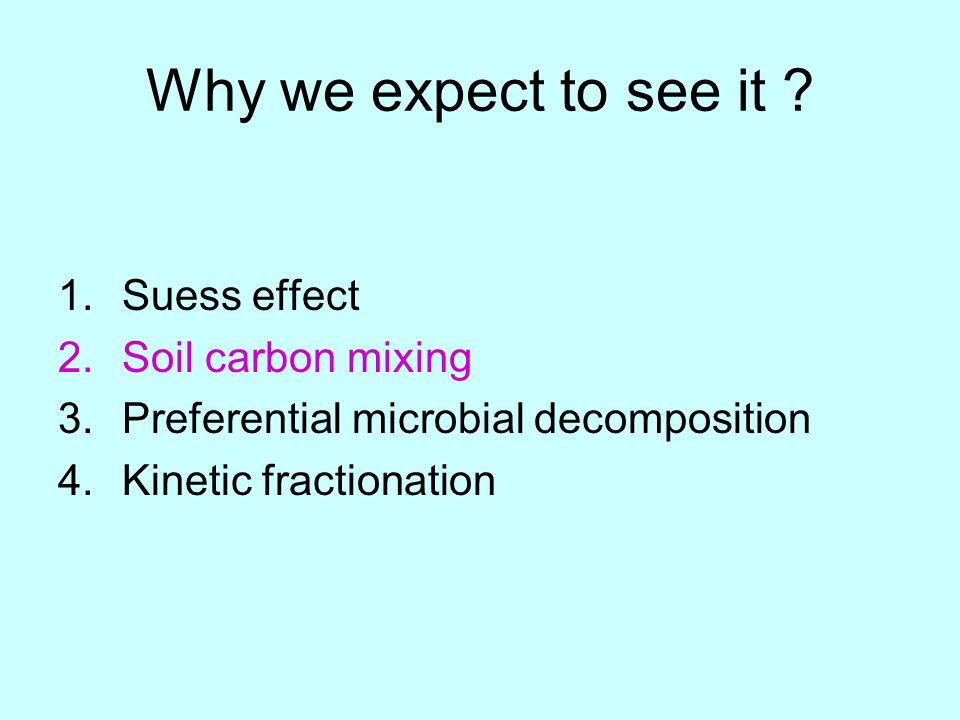 Why we expect to see it ?

1. Suess effect
2. Soil carbon mixing
3. Preferential microbial decomposition
4. Kinetic fractionation